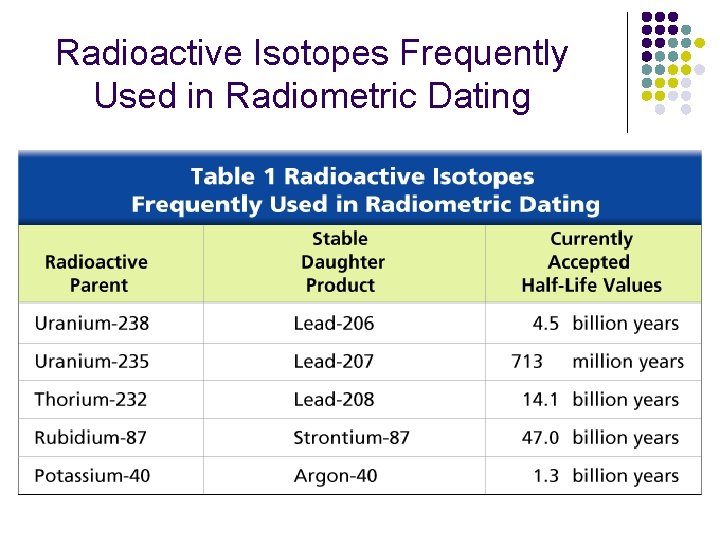 Radioactive Isotopes Frequently Used in Radiometric Dating

Table 1 Radioactive Isotopes Frequently Used in Radiometric Dating

| Radioactive Parent | Stable Daughter Product | Currently Accepted Half-Life Values |
|---|---|---|
| Uranium-238 | Lead-206 | 4.5 billion years |
| Uranium-235 | Lead-207 | 713 million years |
| Thorium-232 | Lead-208 | 14.1 billion years |
| Rubidium-87 | Strontium-87 | 47.0 billion years |
| Potassium-40 | Argon-40 | 1.3 billion years |